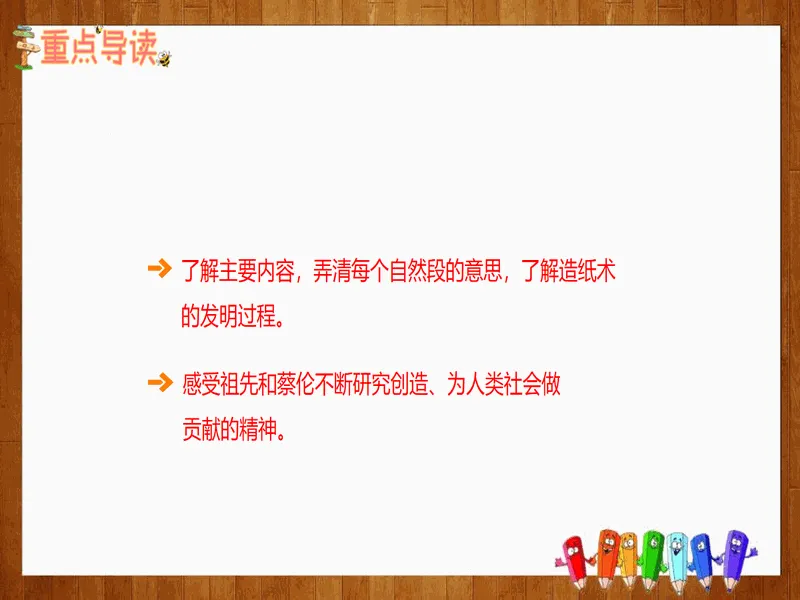 重点导读

了解主要内容，弄清每个自然段的意思，了解造纸术的发明过程。

感受祖先和蔡伦不断研究创造、为人类社会做贡献的精神。